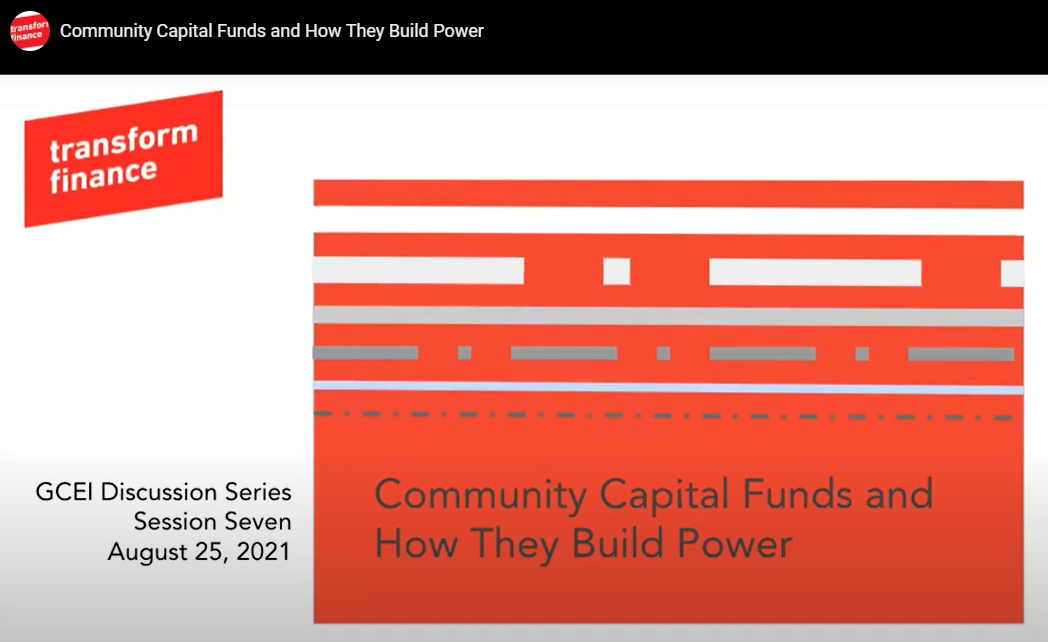 transform finance

Community Capital Funds and How They Build Power

transform finance

GCEI Discussion Series
Session Seven
August 25, 2021

Community Capital Funds and How They Build Power